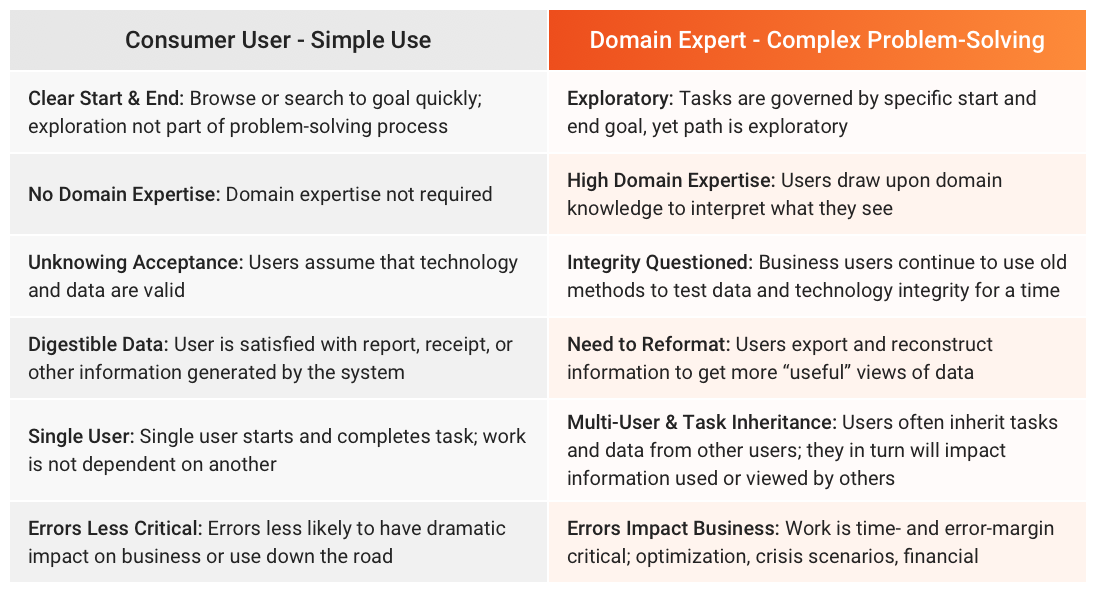 | Consumer User - Simple Use | Domain Expert - Complex Problem-Solving |
|---|---|
| Clear Start & End: Browse or search to goal quickly; exploration not part of problem-solving process | Exploratory: Tasks are governed by specific start and end goal, yet path is exploratory |
| No Domain Expertise: Domain expertise not required | High Domain Expertise: Users draw upon domain knowledge to interpret what they see |
| Unknowing Acceptance: Users assume that technology and data are valid | Integrity Questioned: Business users continue to use old methods to test data and technology integrity for a time |
| Digestible Data: User is satisfied with report, receipt, or other information generated by the system | Need to Reformat: Users export and reconstruct information to get more “useful” views of data |
| Single User: Single user starts and completes task; work is not dependent on another | Multi-User & Task Inheritance: Users often inherit tasks and data from other users; they in turn will impact information used or viewed by others |
| Errors Less Critical: Errors less likely to have dramatic impact on business or use down the road | Errors Impact Business: Work is time- and error-margin critical; optimization, crisis scenarios, financial |